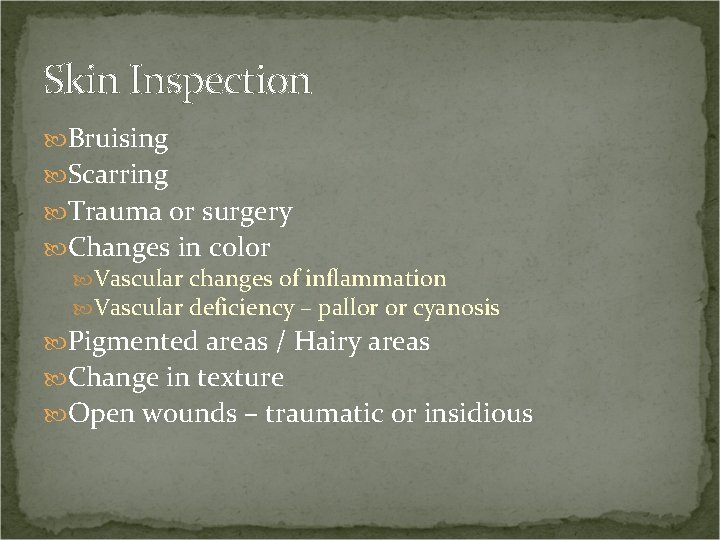 Skin Inspection

Bruising

Scarring

Trauma or surgery

Changes in color

Vascular changes of inflammation

Vascular deficiency – pallor or cyanosis

Pigmented areas / Hairy areas

Change in texture

Open wounds – traumatic or insidious